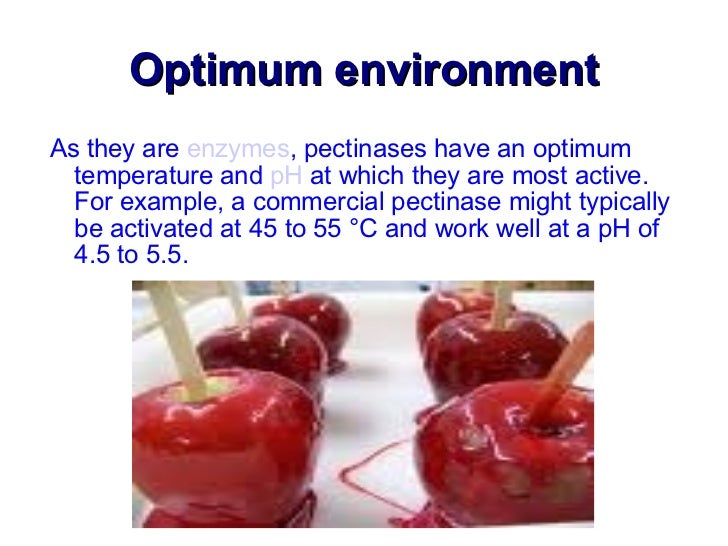 Optimum environment

As they are enzymes, pectinases have an optimum temperature and pH at which they are most active. For example, a commercial pectinase might typically be activated at 45 to 55 °C and work well at a pH of 4.5 to 5.5.